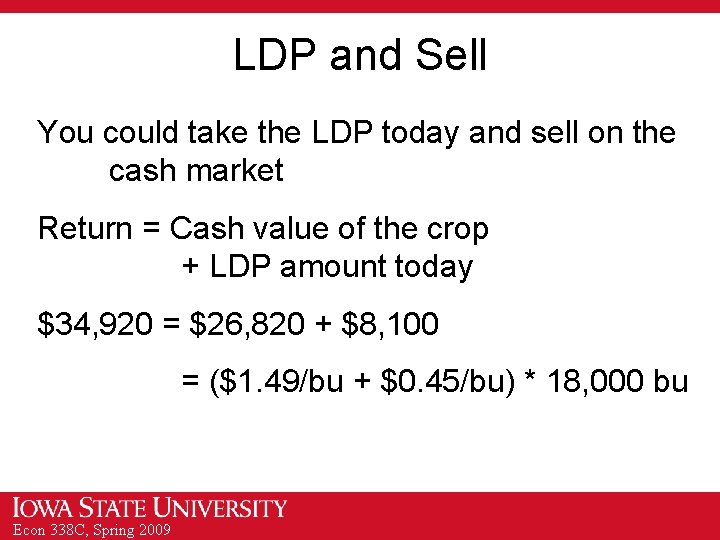 LDP and Sell

You could take the LDP today and sell on the cash market

Return = Cash value of the crop + LDP amount today

\$34,920 = \$26,820 + \$8,100

= (\$1.49/bu + \$0.45/bu) * 18,000 bu

IOWA STATE UNIVERSITY
Econ 338C, Spring 2009